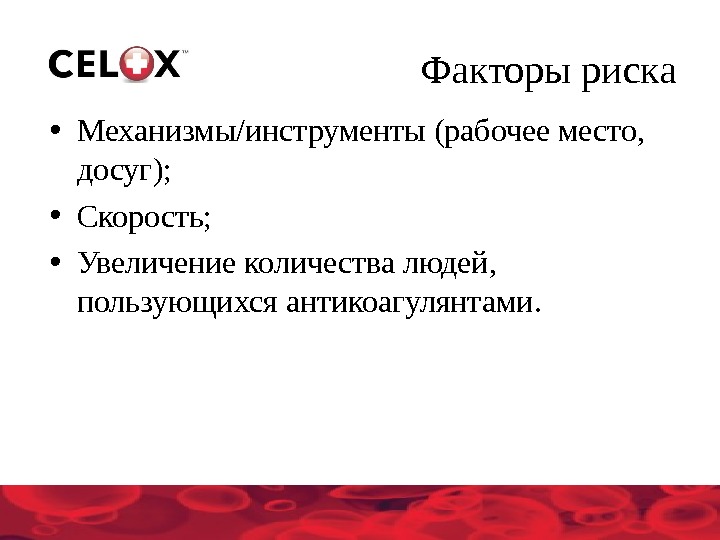 CELOX™

Факторы риска

• Механизмы/инструменты (рабочее место, досуг);

• Скорость;

• Увеличение количества людей, пользующихся антикоагулянтами.